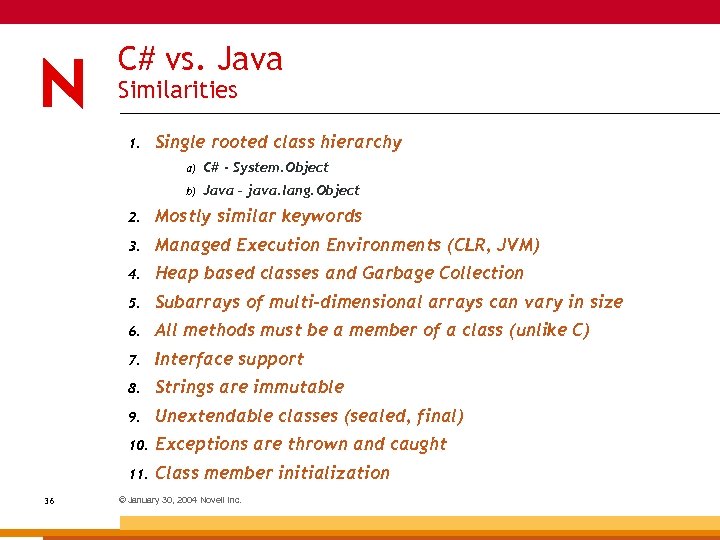 N

C# vs. Java
Similarities

1. Single rooted class hierarchy
a) C# - System.Object
b) Java – java.lang.Object
2. Mostly similar keywords
3. Managed Execution Environments (CLR, JVM)
4. Heap based classes and Garbage Collection
5. Subarrays of multi-dimensional arrays can vary in size
6. All methods must be a member of a class (unlike C)
7. Interface support
8. Strings are immutable
9. Unextendable classes (sealed, final)
10. Exceptions are thrown and caught
11. Class member initialization

36

© January 30, 2004 Novell Inc.